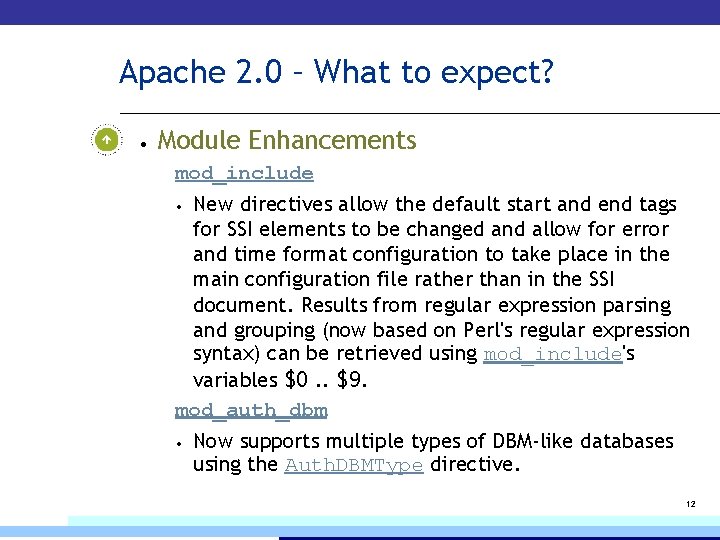 Apache 2.0 – What to expect?

• Module Enhancements

mod_include

• New directives allow the default start and end tags for SSI elements to be changed and allow for error and time format configuration to take place in the main configuration file rather than in the SSI document. Results from regular expression parsing and grouping (now based on Perl's regular expression syntax) can be retrieved using mod_include's variables \$0 .. \$9.

mod_auth_dbm

• Now supports multiple types of DBM-like databases using the AuthDBMType directive.

12